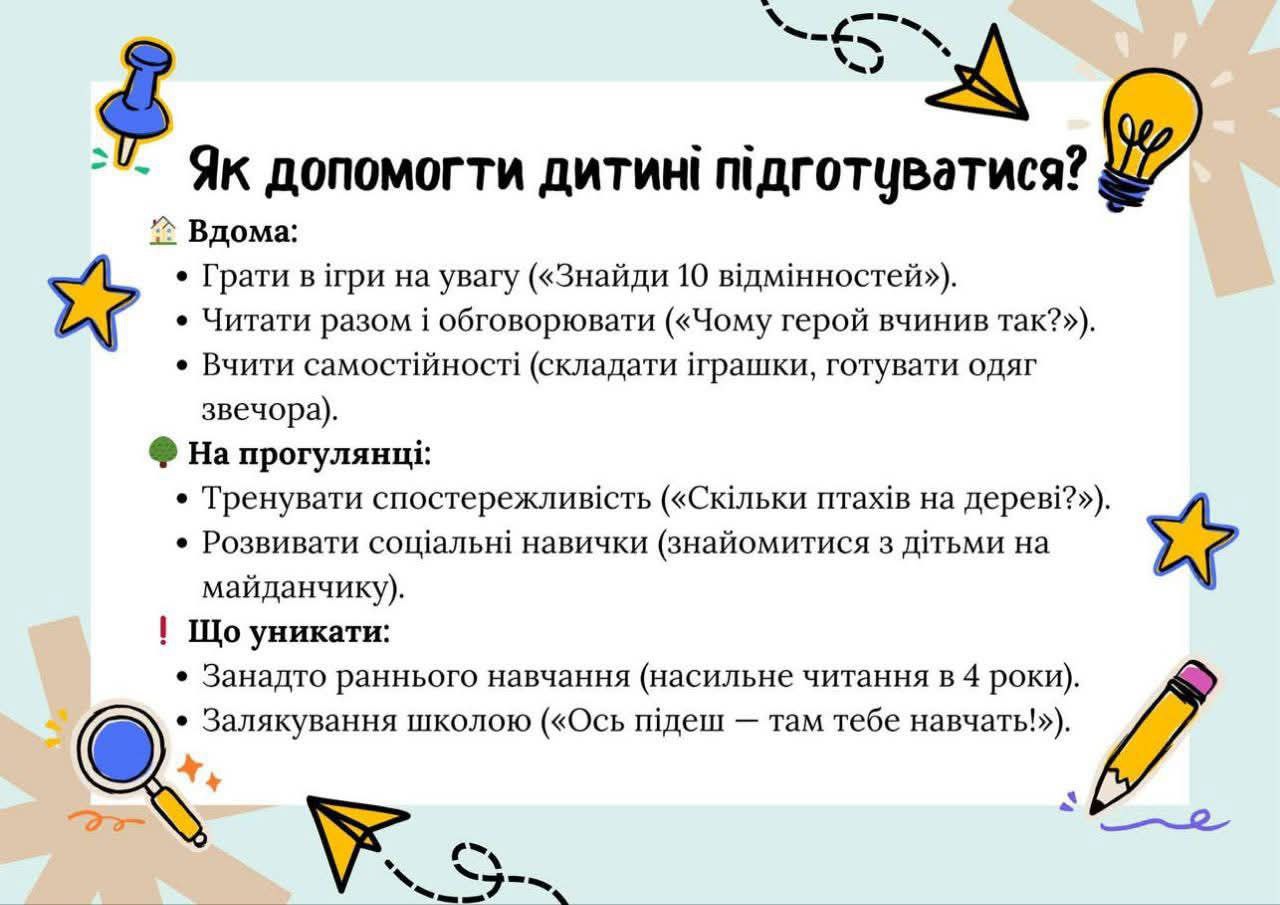 Як допомогти дитині підготуватися?

🏠 Вдома:
• Грати в ігри на увагу («Знайди 10 відмінностей»).
• Читати разом і обговорювати («Чому герой вчинив так?»).
• Вчити самостійності (складати іграшки, готувати одяг звечора).

🌳 На прогулянці:
• Тренувати спостережливість («Скільки птахів на дереві?»).
• Розвивати соціальні навички (знайомитися з дітьми на майданчику).

❗ Що уникати:
• Занадто раннього навчання (насильне читання в 4 роки).
• Залякування школою («Ось підеш — там тебе навчать!»).